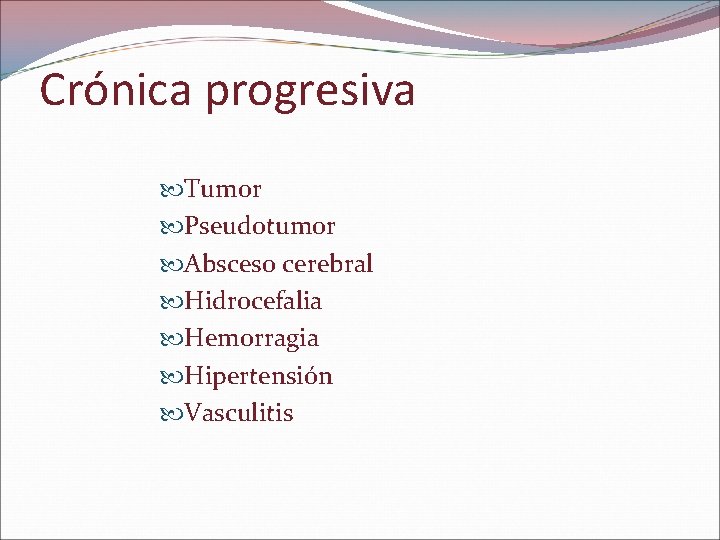 Crónica progresiva

Tumor
Pseudotumor
Absceso cerebral
Hidrocefalia
Hemorragia
Hipertensión
Vasculitis